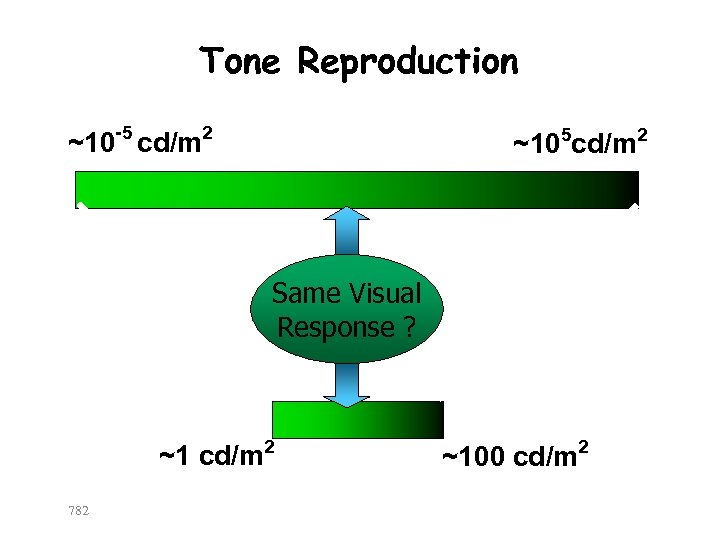 Tone Reproduction

$\sim 10^{-5}$ cd/m$^2$

$\sim 10^{5}$cd/m$^2$

Same Visual Response ?

$\sim 1$ cd/m$^2$

$\sim 100$ cd/m$^2$

782